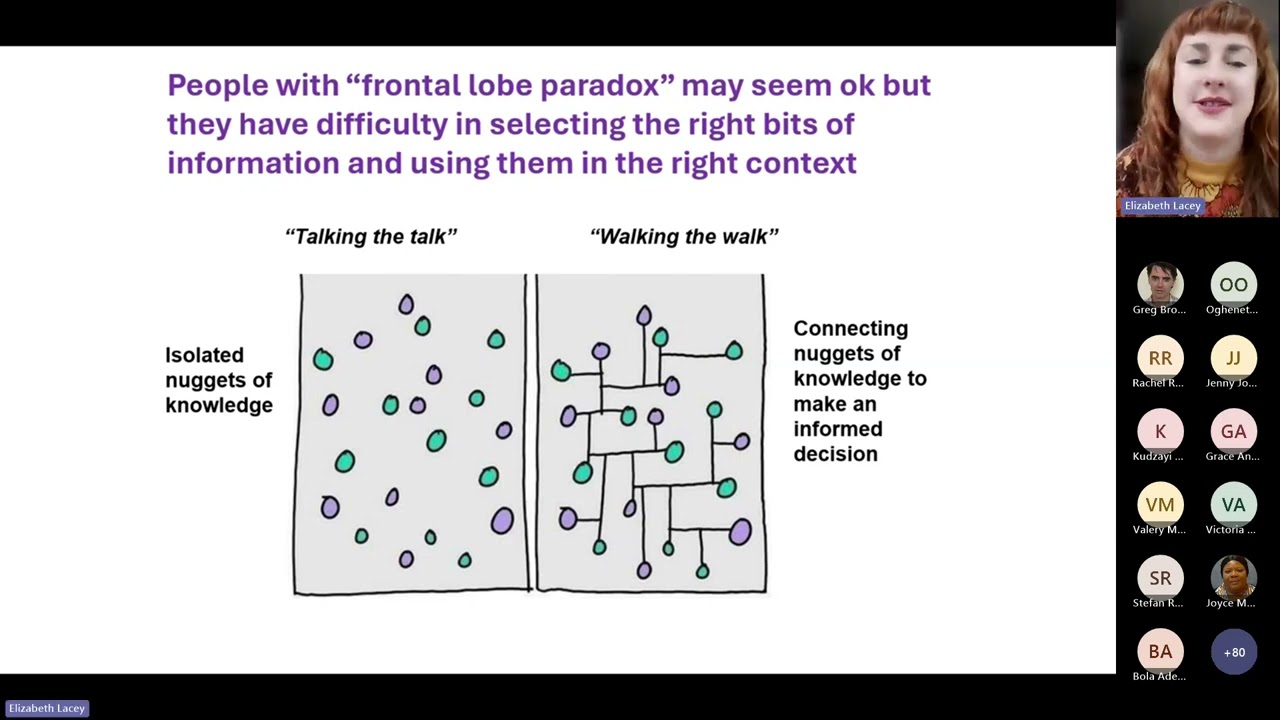 People with “frontal lobe paradox” may seem ok but they have difficulty in selecting the right bits of information and using them in the right context

“Talking the talk”

“Walking the walk”

Isolated nuggets of knowledge

Connecting nuggets of knowledge to make an informed decision

Elizabeth Lacey

Greg Bro...

OO
Oghenet...

RR
Rachel R...

JJ
Jenny Jo...

K
Kudzayi ...

GA
Grace An...

VM
Valery M...

VA
Victoria ...

SR
Stefan R...

Joyce M...

BA
Bola Ade...

+80

Elizabeth Lacey